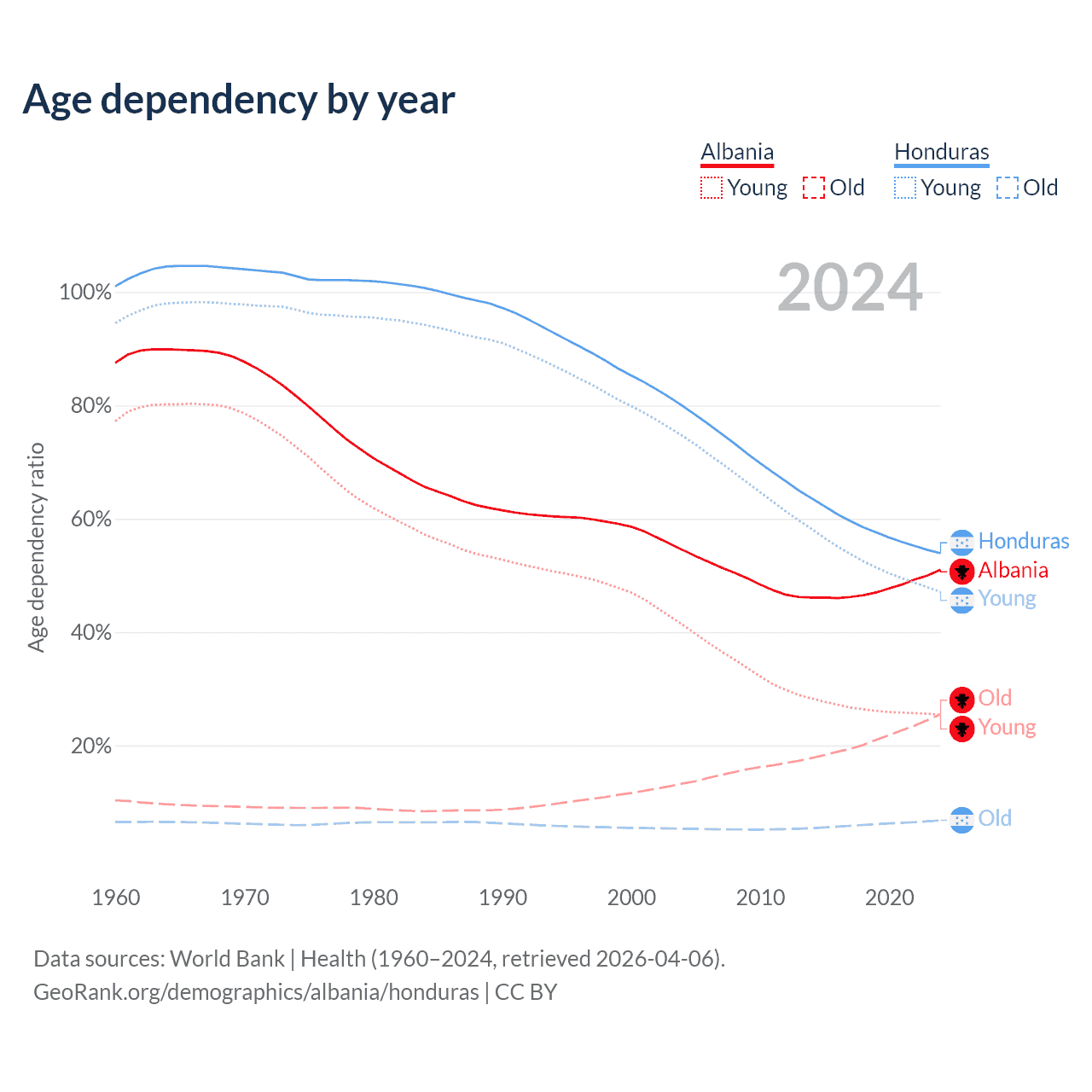 Age dependency by year

Albania
Young Old

Honduras
Young Old

2024

Age dependency ratio

100%
80%
60%
40%
20%

Honduras
Albania
Young
Old
Young
Old

1960 1970 1980 1990 2000 2010 2020

Data sources: World Bank | Health (1960–2024, retrieved 2026-04-06).
GeoRank.org/demographics/albania/honduras | CC BY